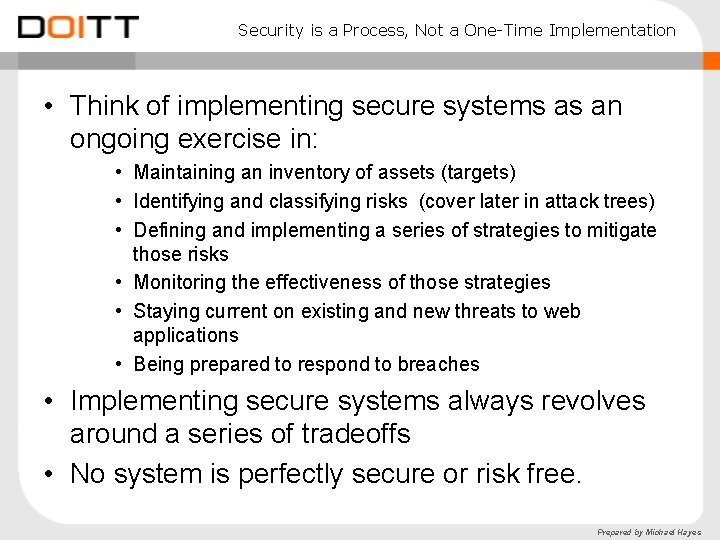 DOITT

Security is a Process, Not a One-Time Implementation

• Think of implementing secure systems as an ongoing exercise in:

• Maintaining an inventory of assets (targets)
• Identifying and classifying risks (cover later in attack trees)
• Defining and implementing a series of strategies to mitigate those risks
• Monitoring the effectiveness of those strategies
• Staying current on existing and new threats to web applications
• Being prepared to respond to breaches

• Implementing secure systems always revolves around a series of tradeoffs
• No system is perfectly secure or risk free.

Prepared by Michael Hayes